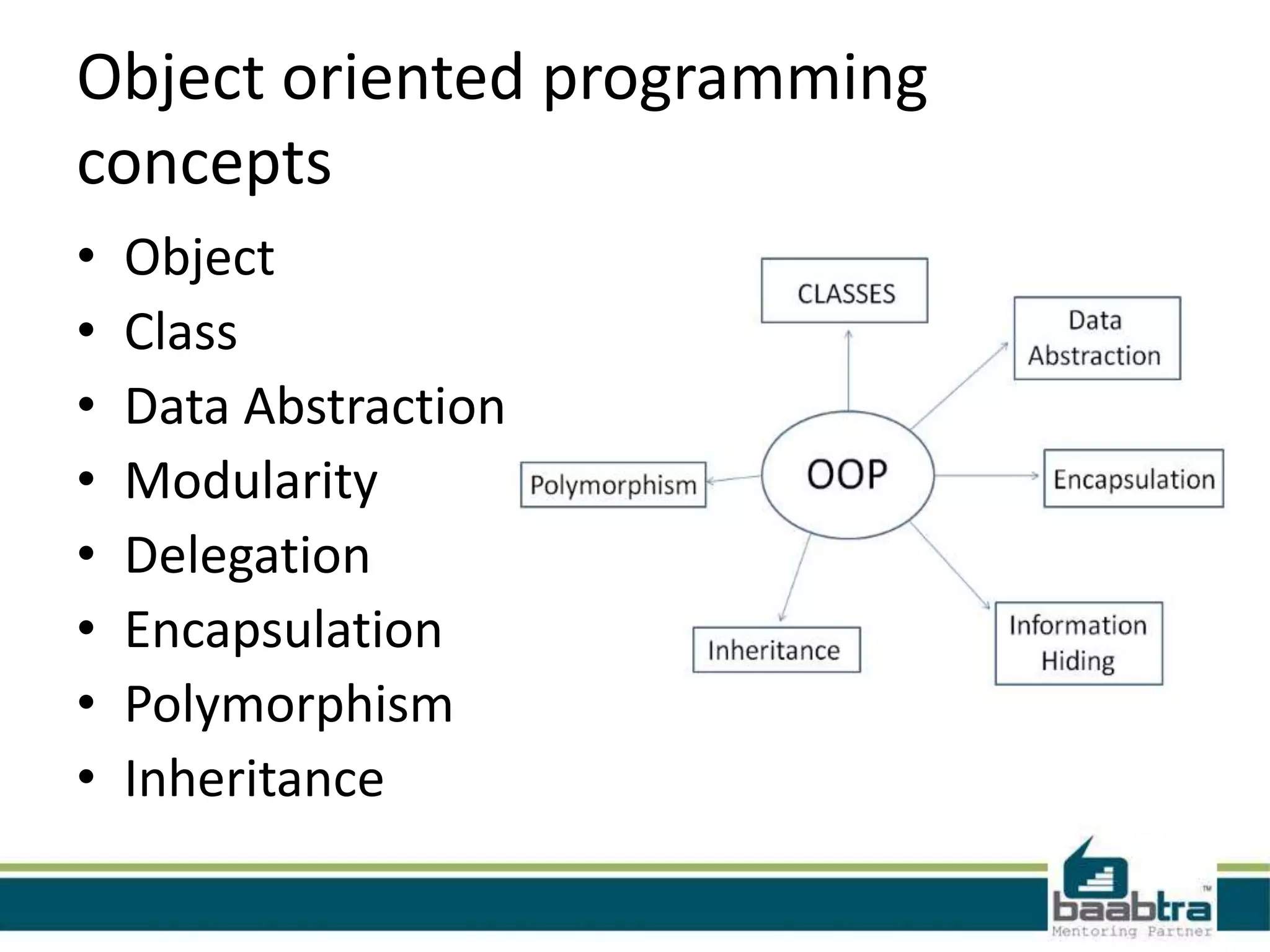 Object oriented programming concepts

• Object
• Class
• Data Abstraction
• Modularity
• Delegation
• Encapsulation
• Polymorphism
• Inheritance

CLASSES
Data Abstraction
Polymorphism
OOP
Encapsulation
Inheritance
Information Hiding

baabtra™
Mentoring Partner